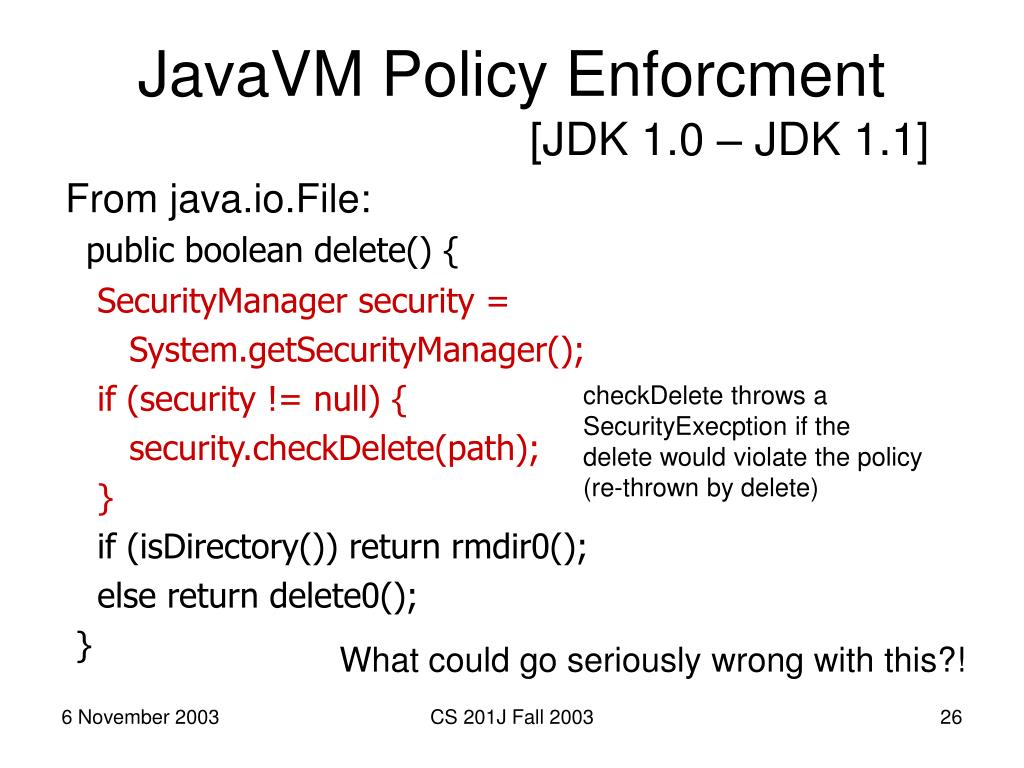 JavaVM Policy Enforcment
[JDK 1.0 – JDK 1.1]

From java.io.File:
public boolean delete() {
SecurityManager security =
System.getSecurityManager();
if (security != null) {
security.checkDelete(path);
}
if (isDirectory()) return rmdir0();
else return delete0();
}

checkDelete throws a SecurityExecption if the delete would violate the policy (re-thrown by delete)

What could go seriously wrong with this?!

6 November 2003

CS 201J Fall 2003

26